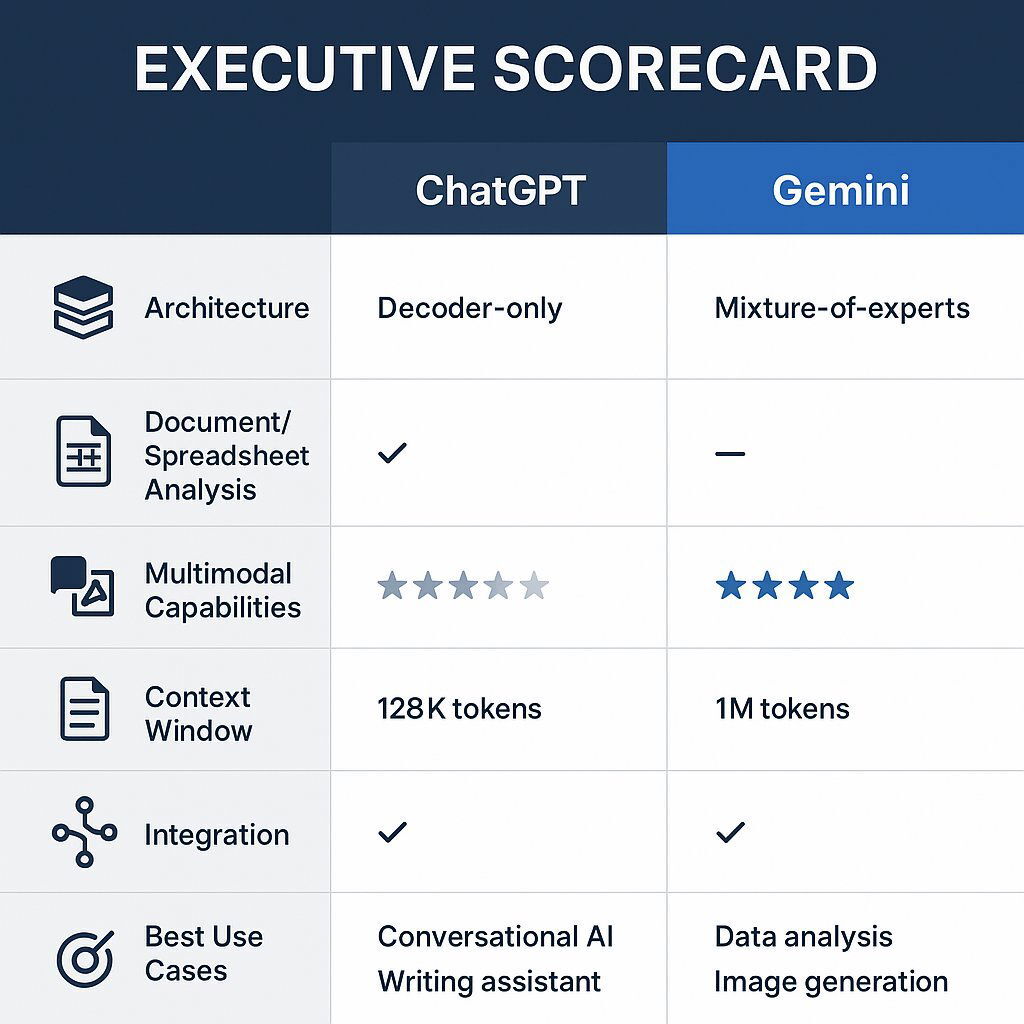 EXECUTIVE SCORECARD

| | ChatGPT | Gemini |
|---|---|---|
| Architecture | Decoder-only | Mixture-of-experts |
| Document/ Spreadsheet Analysis | ✓ | — |
| Multimodal Capabilities | ★★★★★ | ★★★★ |
| Context Window | 128K tokens | 1M tokens |
| Integration | ✓ | ✓ |
| Best Use Cases | Conversational AI Writing assistant | Data analysis Image generation |